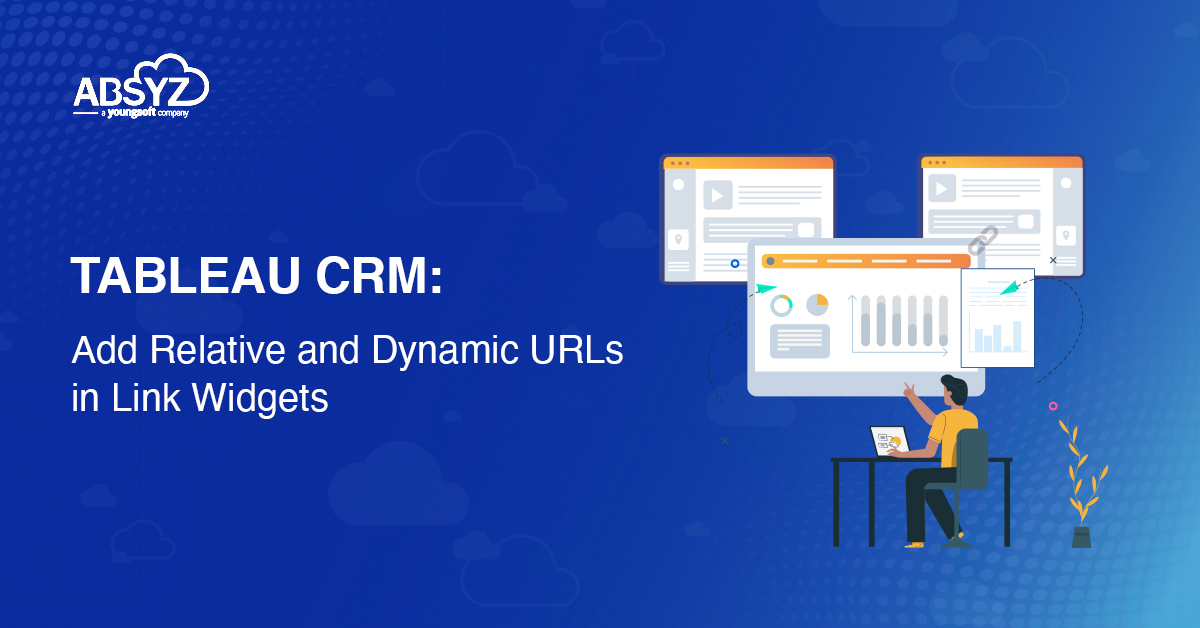 ABSYZ
a youngsoft company

TABLEAU CRM:

Add Relative and Dynamic URLs in Link Widgets